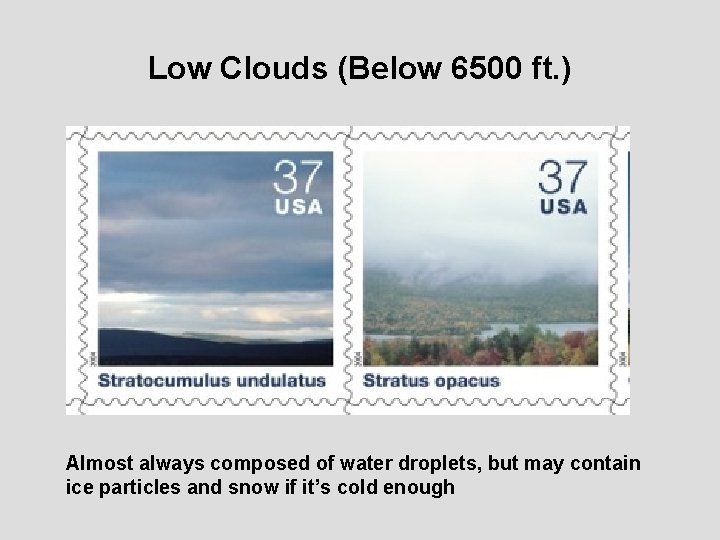 Low Clouds (Below 6500 ft.)

37 USA

Stratocumulus undulatus

37 USA

Stratus opacus

Almost always composed of water droplets, but may contain ice particles and snow if it's cold enough